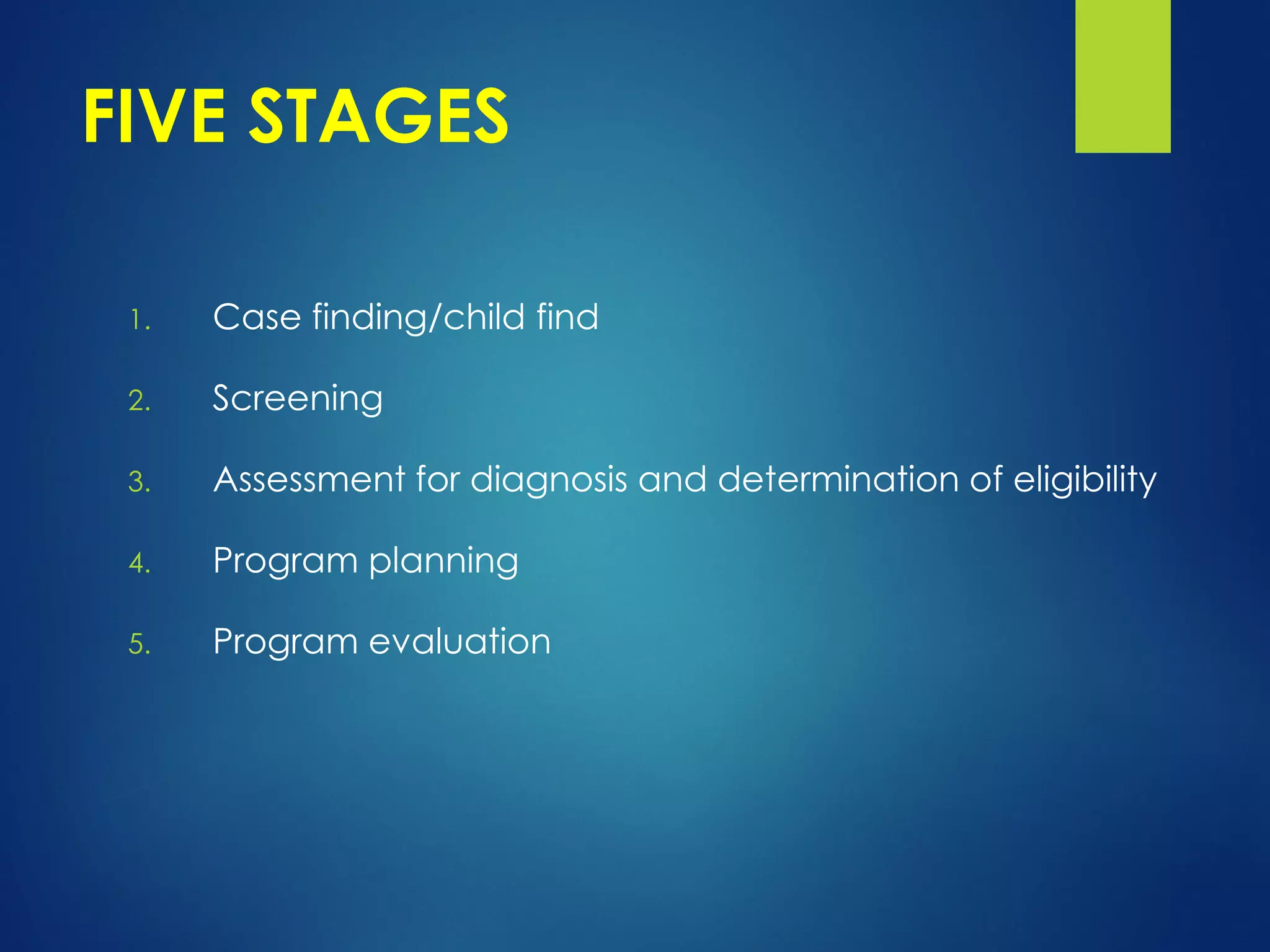 FIVE STAGES

1. Case finding/child find
2. Screening
3. Assessment for diagnosis and determination of eligibility
4. Program planning
5. Program evaluation